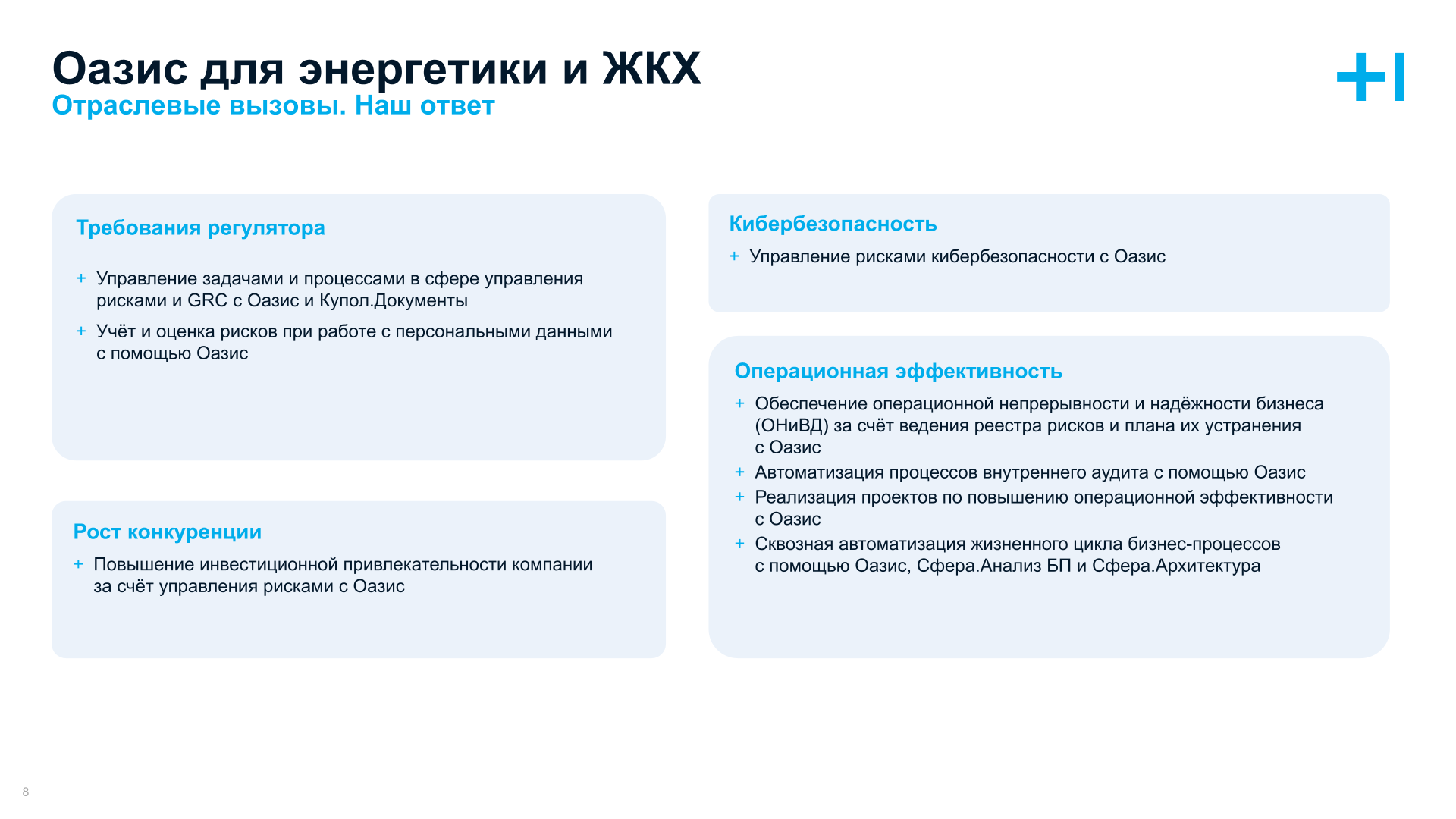 Оазис для энергетики и ЖКХ
Отраслевые вызовы. Наш ответ

+I

Требования регулятора

+ Управление задачами и процессами в сфере управления рисками и GRC с Оазис и Купол.Документы
+ Учёт и оценка рисков при работе с персональными данными с помощью Оазис

Рост конкуренции

+ Повышение инвестиционной привлекательности компании за счёт управления рисками с Оазис

Кибербезопасность

+ Управление рисками кибербезопасности с Оазис

Операционная эффективность

+ Обеспечение операционной непрерывности и надёжности бизнеса (ОНиВД) за счёт ведения реестра рисков и плана их устранения с Оазис
+ Автоматизация процессов внутреннего аудита с помощью Оазис
+ Реализация проектов по повышению операционной эффективности с Оазис
+ Сквозная автоматизация жизненного цикла бизнес-процессов с помощью Оазис, Сфера.Анализ БП и Сфера.Архитектура

8